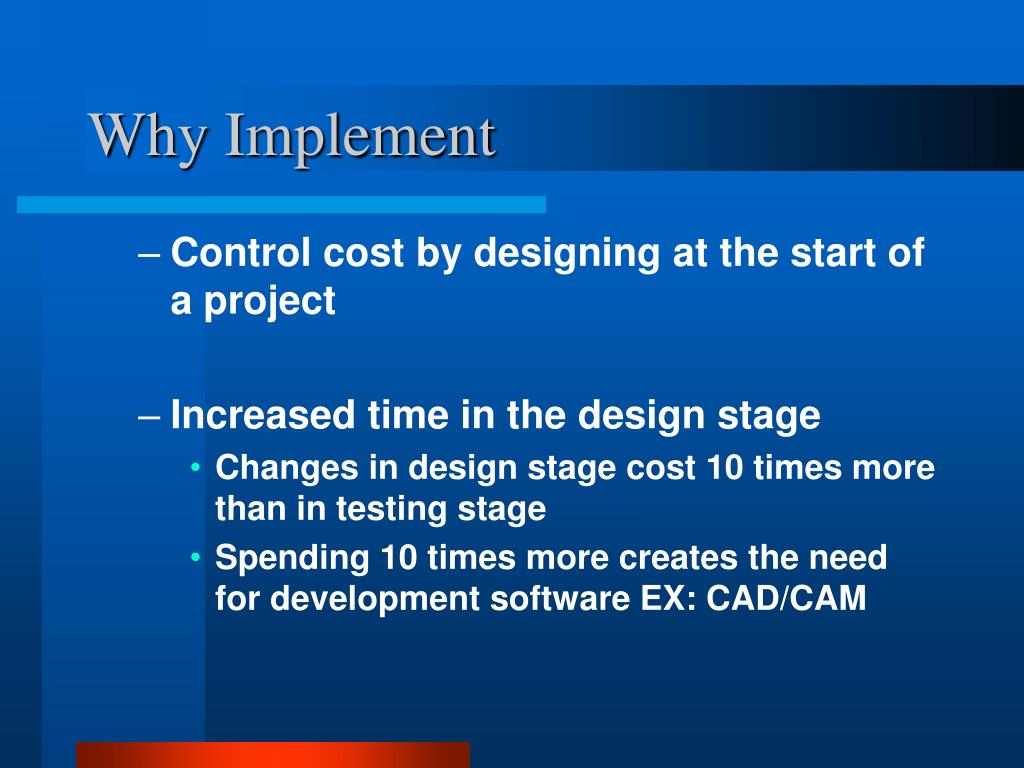 Why Implement

– Control cost by designing at the start of a project

– Increased time in the design stage
• Changes in design stage cost 10 times more than in testing stage
• Spending 10 times more creates the need for development software EX: CAD/CAM